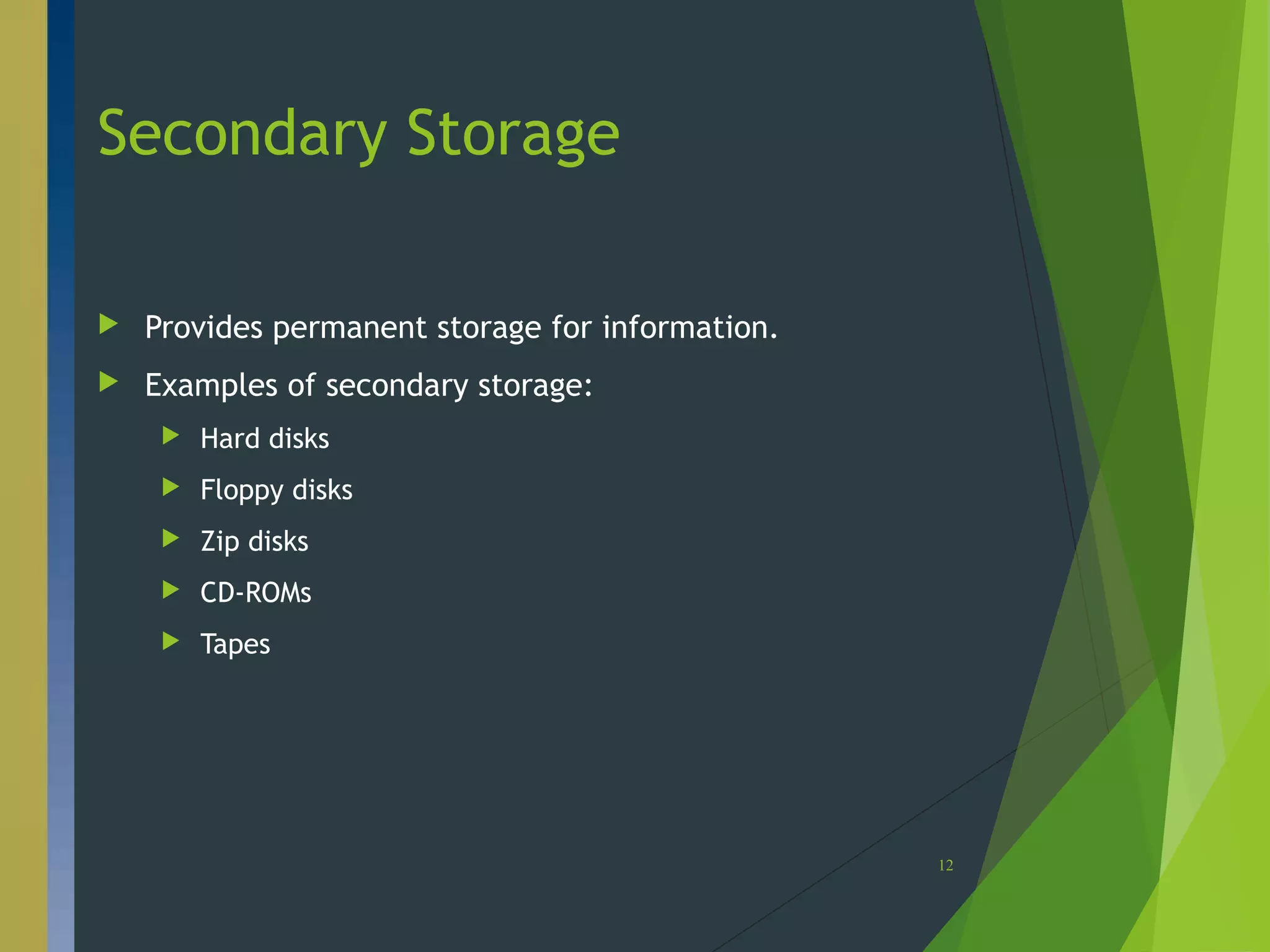 Secondary Storage

Provides permanent storage for information.

Examples of secondary storage:

Hard disks

Floppy disks

Zip disks

CD-ROMs

Tapes

12